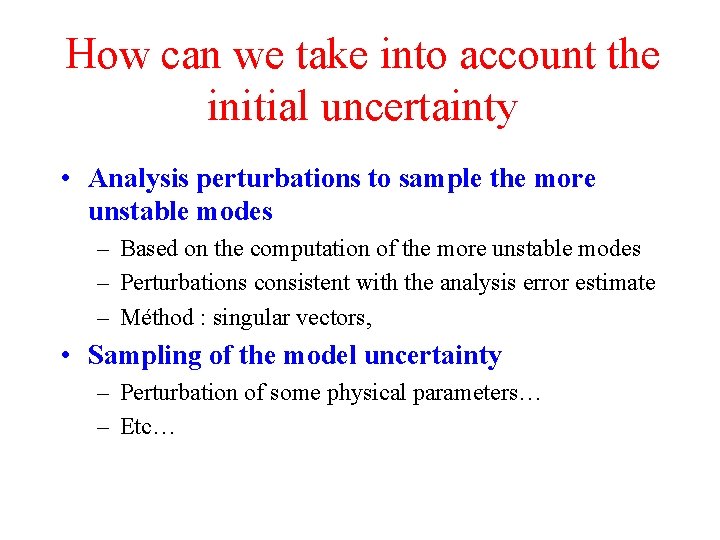 How can we take into account the initial uncertainty

• Analysis perturbations to sample the more unstable modes
– Based on the computation of the more unstable modes
– Perturbations consistent with the analysis error estimate
– Méthod : singular vectors,

• Sampling of the model uncertainty
– Perturbation of some physical parameters…
– Etc…